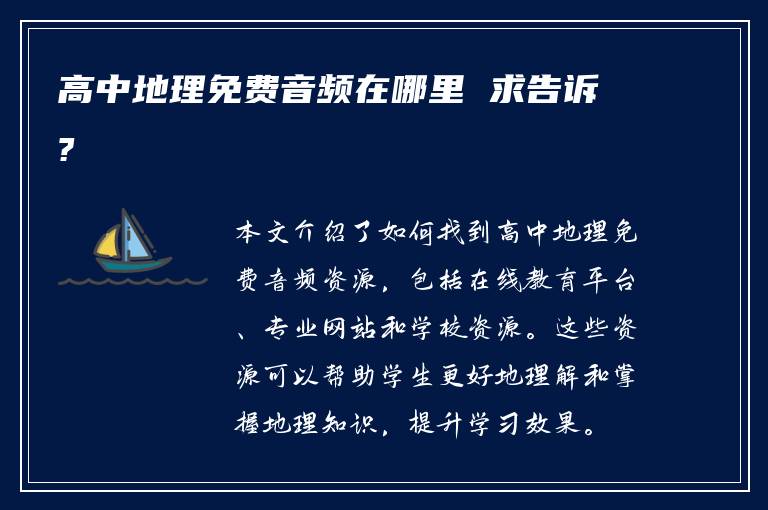 高中地理免费音频在哪里 求告诉？

本文介绍了如何找到高中地理免费音频资源，包括在线教育平台、专业网站和学校资源。这些资源可以帮助学生更好地理解和掌握地理知识，提升学习效果。